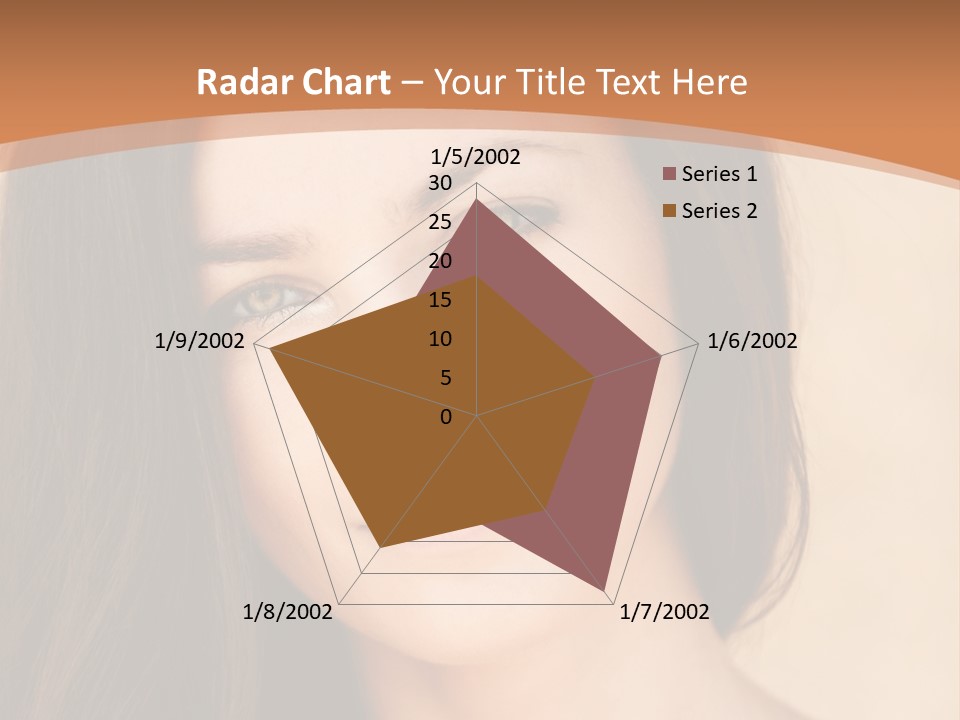 Radar Chart – Your Title Text Here

1/5/2002
30
25
20
15
10
5
0
1/6/2002
1/7/2002
1/8/2002
1/9/2002

Series 1
Series 2